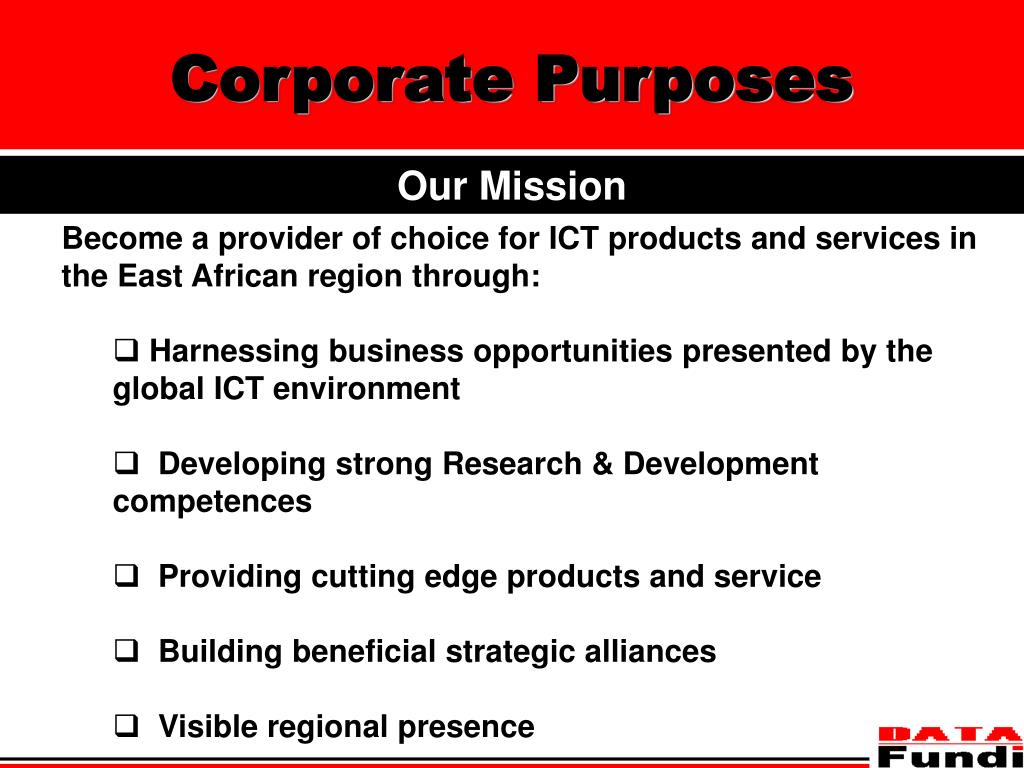 Corporate Purposes

Our Mission

Become a provider of choice for ICT products and services in the East African region through:

❑ Harnessing business opportunities presented by the global ICT environment

❑ Developing strong Research & Development competences

❑ Providing cutting edge products and service

❑ Building beneficial strategic alliances

❑ Visible regional presence

DATA Fundi